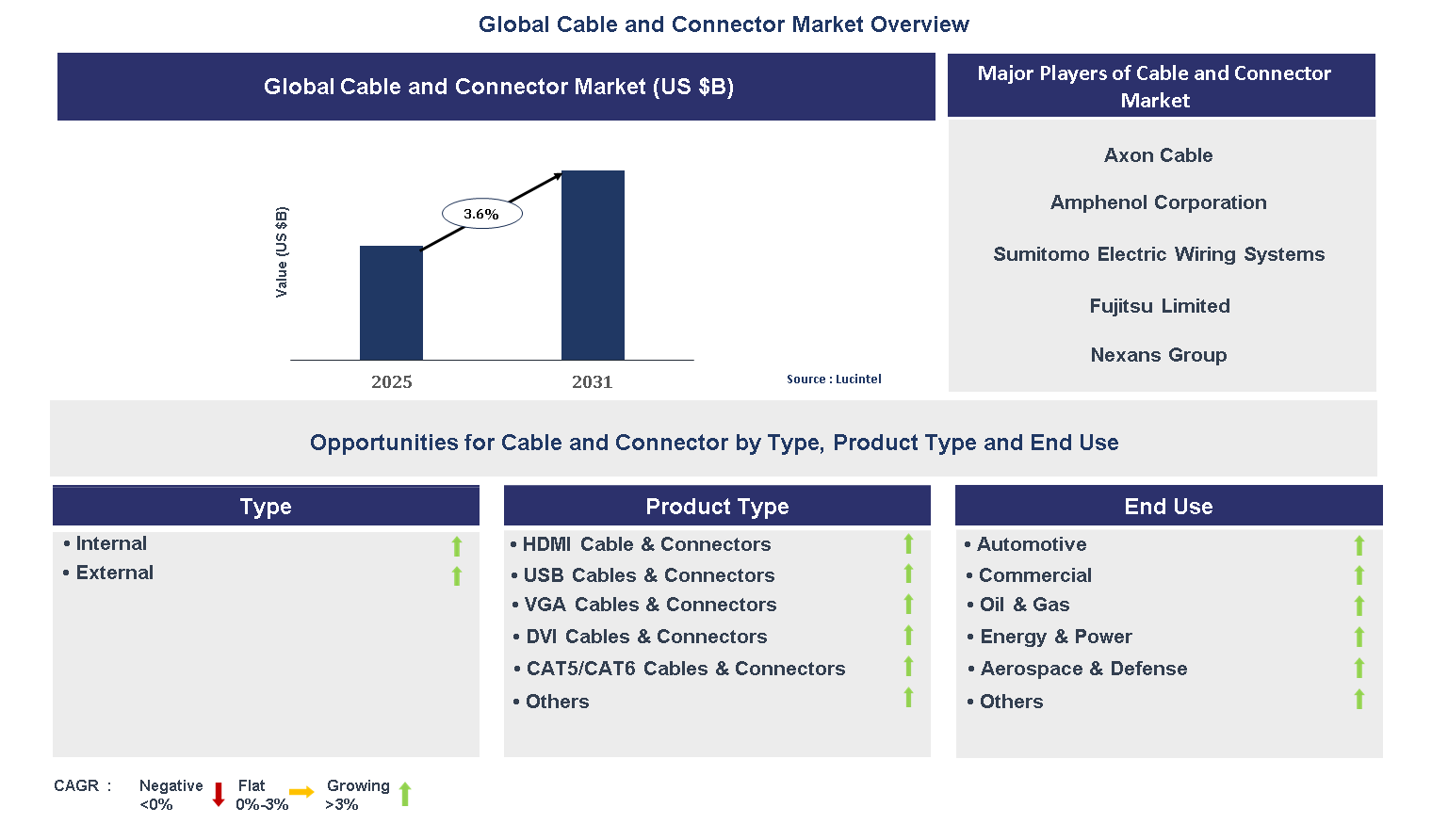 Global Cable and Connector Market Overview

Global Cable and Connector Market (US $B)

Value (US $B)

3.6%

2025

2031

Source : Lucintel

Major Players of Cable and Connector Market

Axon Cable

Amphenol Corporation

Sumitomo Electric Wiring Systems

Fujitsu Limited

Nexans Group

Opportunities for Cable and Connector by Type, Product Type and End Use

Type

• Internal
• External

Product Type

• HDMI Cable & Connectors
• USB Cables & Connectors
• VGA Cables & Connectors
• DVI Cables & Connectors
• CAT5/CAT6 Cables & Connectors
• Others

End Use

• Automotive
• Commercial
• Oil & Gas
• Energy & Power
• Aerospace & Defense
• Others

CAGR : Negative <0% Flat 0%-3% Growing >3%